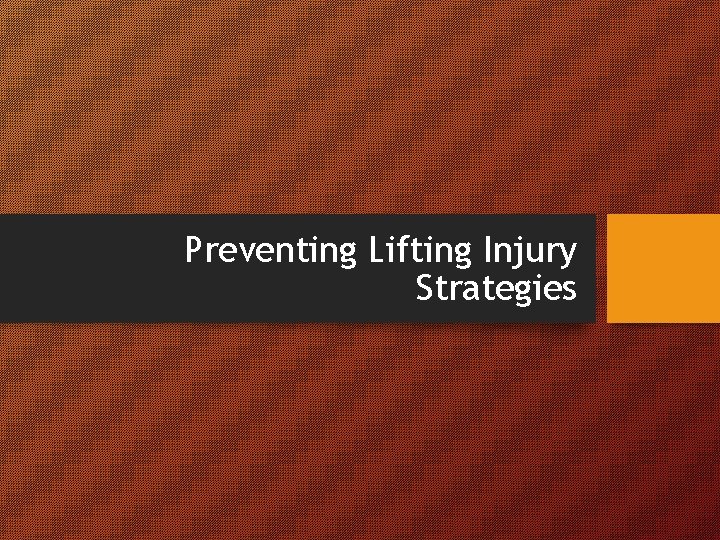 Preventing Lifting Injury Strategies